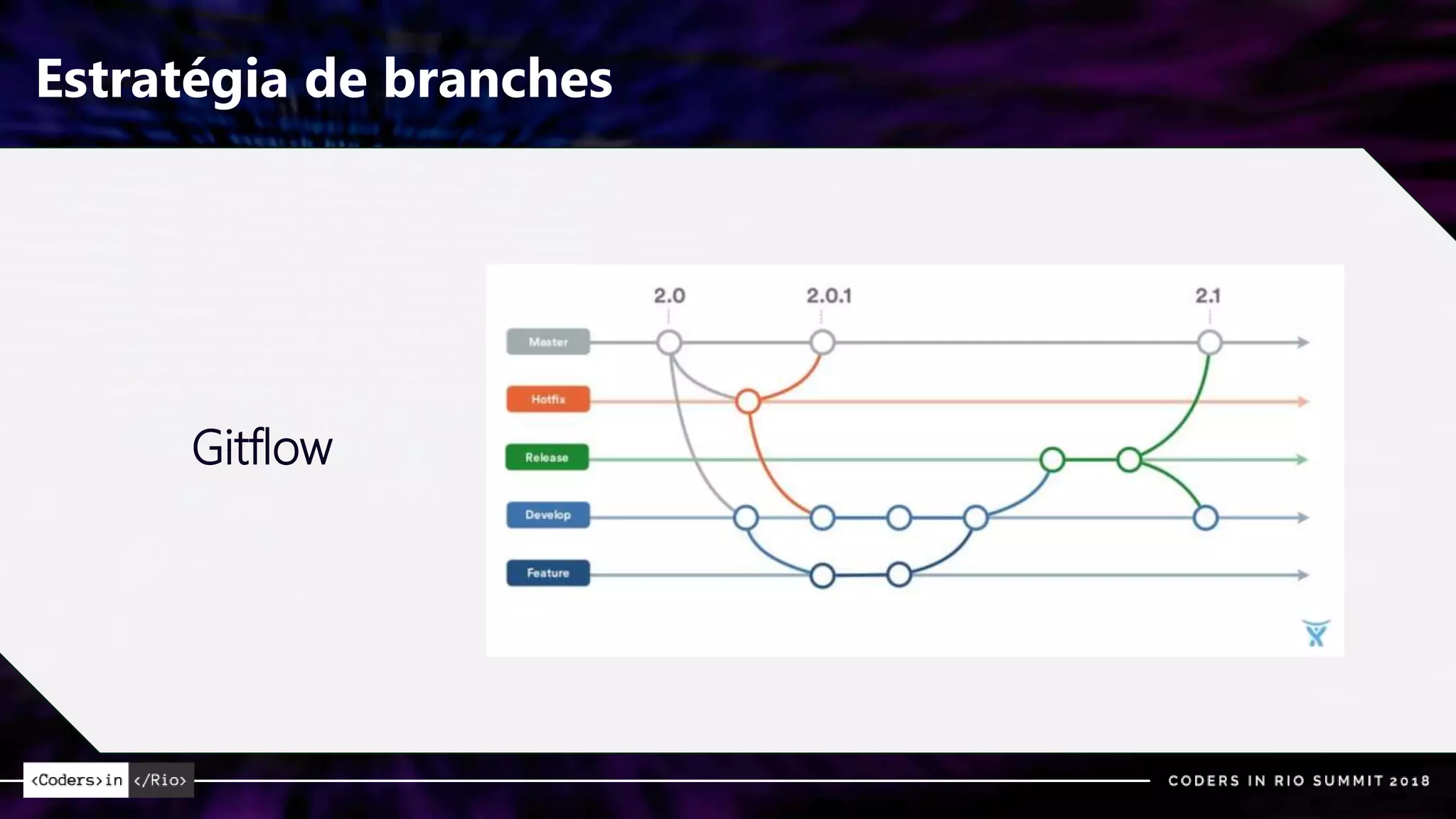 Estratégia de branches

Gitflow

2.0

2.0.1

2.1

Master

Hotfix

Release

Develop

Feature

<Coders>in </Rio>

CODERS IN RIO SUMMIT 2018